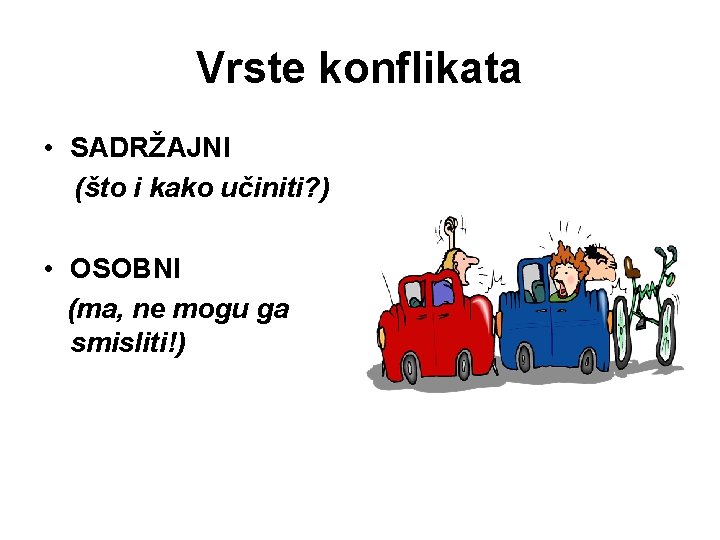 Vrste konflikata

• SADRŽAJNI
(što i kako učiniti?)

• OSOBNI
(ma, ne mogu ga smisliti!)